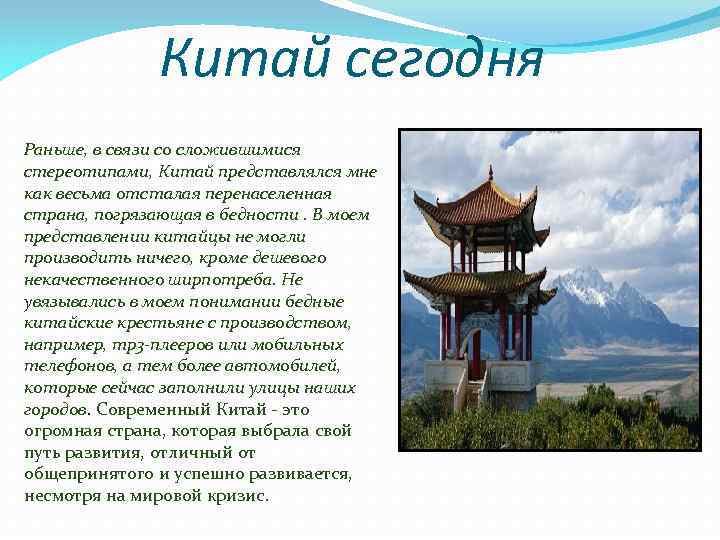 Китай сегодня

Раньше, в связи со сложившимися стереотипами, Китай представлялся мне как весьма отсталая перенаселенная страна, погрязающая в бедности . В моем представлении китайцы не могли производить ничего, кроме дешевого некачественного ширпотреба. Не увязывались в моем понимании бедные китайские крестьяне с производством, например, mp3-плееров или мобильных телефонов, а тем более автомобилей, которые сейчас заполнили улицы наших городов. Современный Китай - это огромная страна, которая выбрала свой путь развития, отличный от общепринятого и успешно развивается, несмотря на мировой кризис.